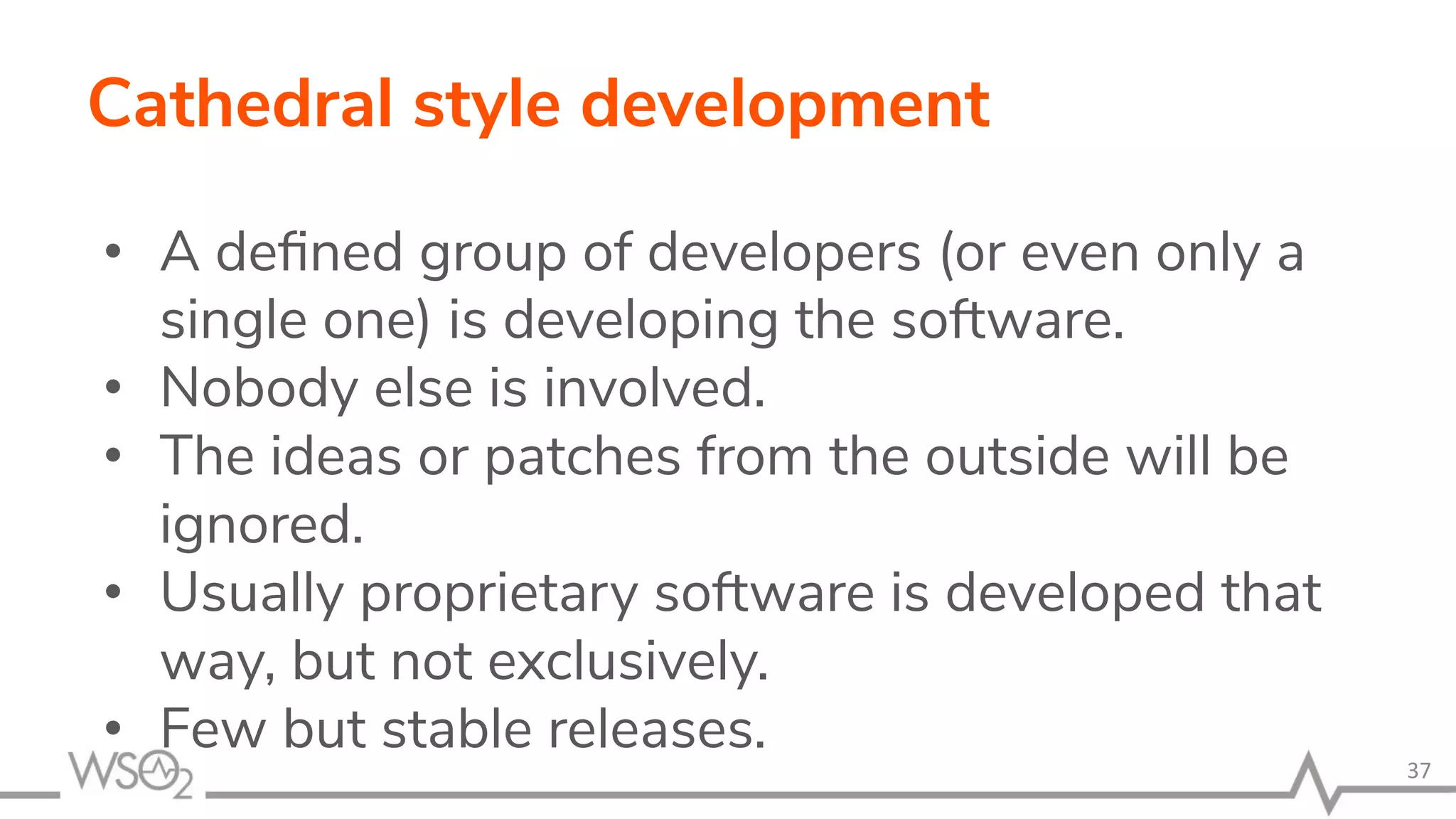 Cathedral style development

• A defined group of developers (or even only a single one) is developing the software.
• Nobody else is involved.
• The ideas or patches from the outside will be ignored.
• Usually proprietary software is developed that way, but not exclusively.
• Few but stable releases.

WSO2

37